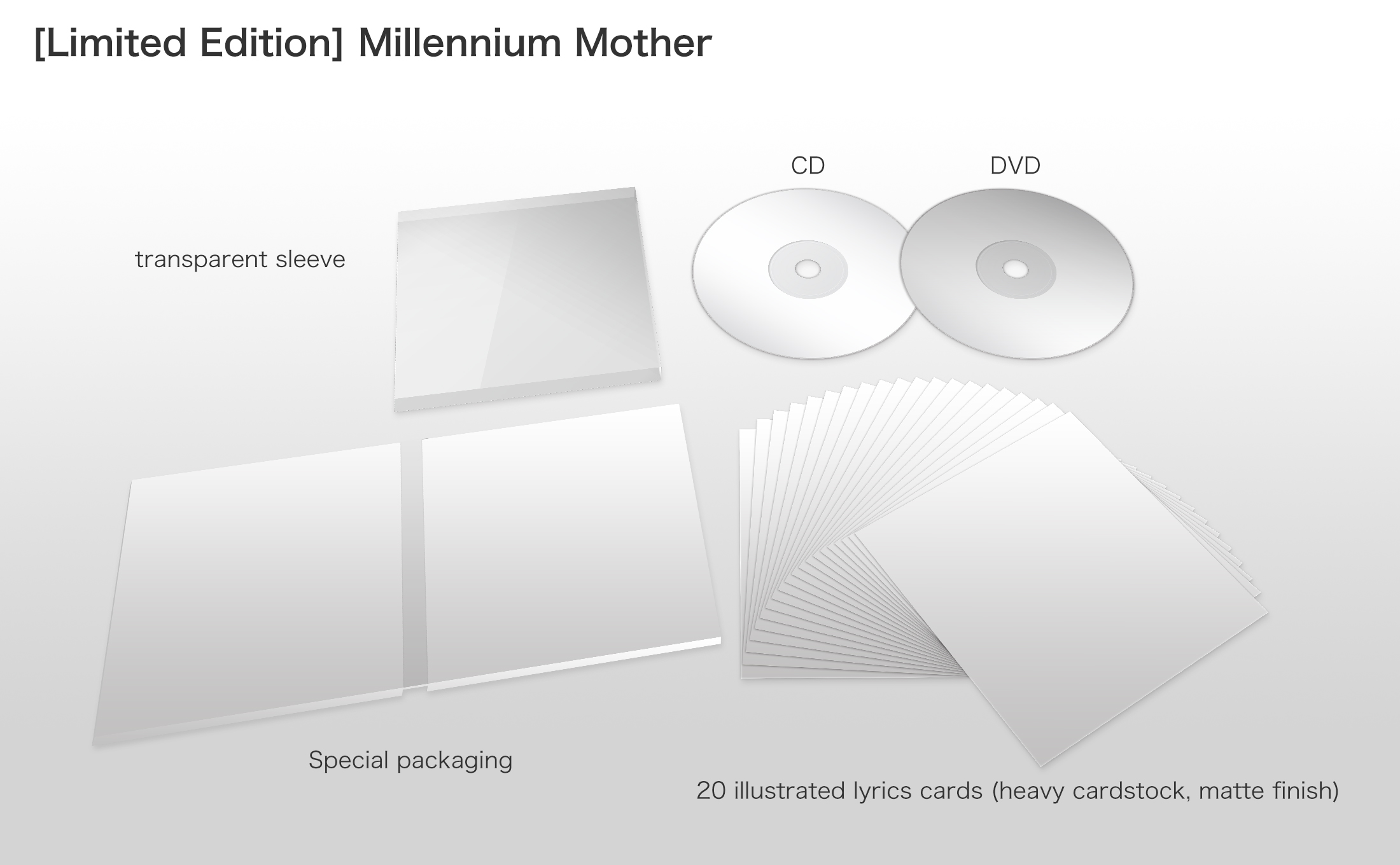 [Limited Edition] Millennium Mother

CD

DVD

transparent sleeve

Special packaging

20 illustrated lyrics cards (heavy cardstock, matte finish)